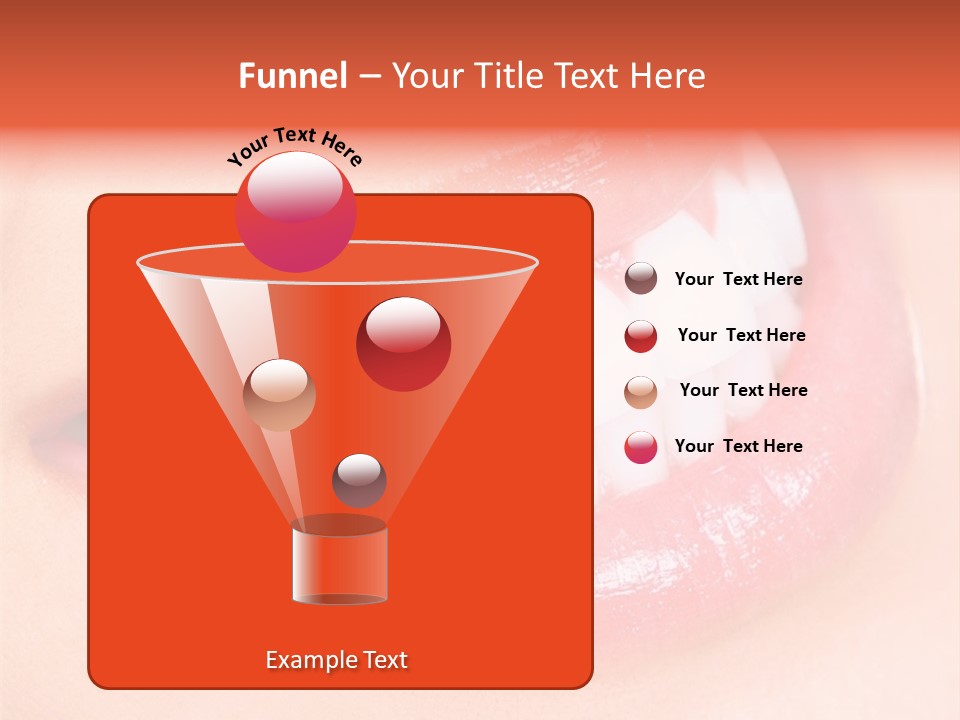 Funnel – Your Title Text Here

Your Text Here

Your Text Here

Your Text Here

Your Text Here

Your Text Here

Example Text